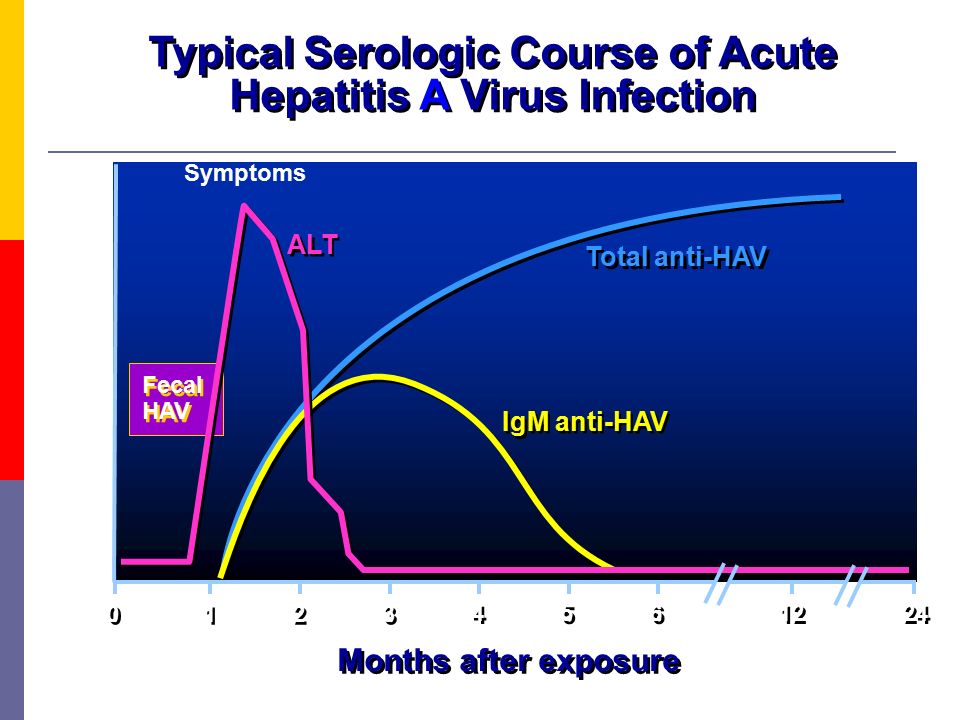 Typical Serologic Course of Acute Hepatitis A Virus Infection

Symptoms

ALT

Total anti-HAV

Fecal HAV

IgM anti-HAV

0 1 2 3 4 5 6 12 24

Months after exposure